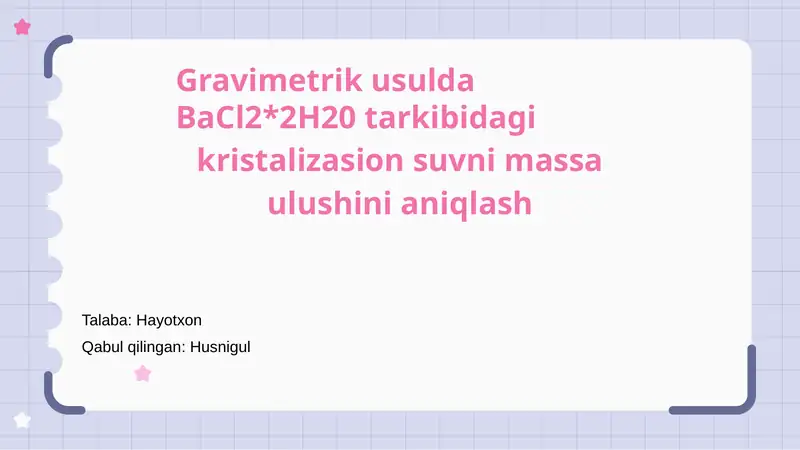 Gravimetrik usulda BaCl2*2H20 tarkibidagi kristalizasion suvni massa ulushini aniqlash

Talaba: Hayotxon

Qabul qilingan: Husnigul